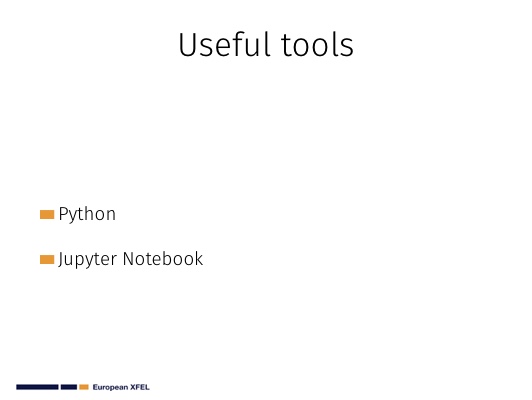 Useful tools

Python

Jupyter Notebook

European XFEL